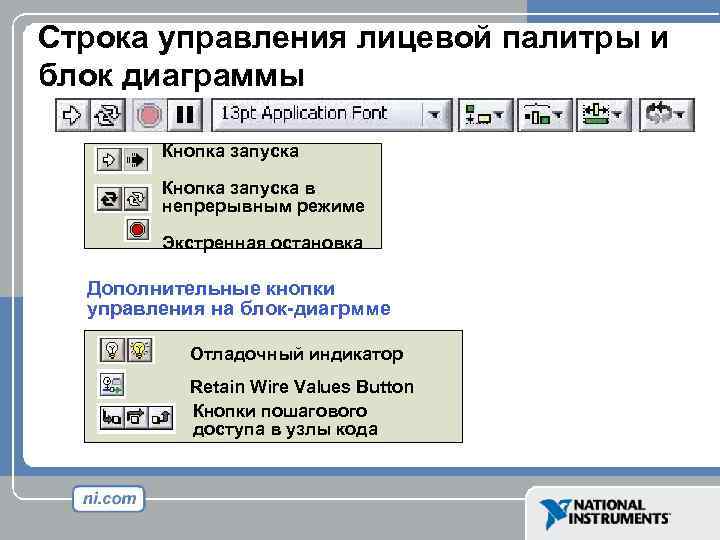 Строка управления лицевой палитры и блок диаграммы

13pt Application Font

Кнопка запуска

Кнопка запуска в непрерывным режиме

Экстренная остановка

Дополнительные кнопки управления на блок-диагрмме

Отладочный индикатор

Retain Wire Values Button

Кнопки пошагового доступа в узлы кода

ni.com

NATIONAL INSTRUMENTS